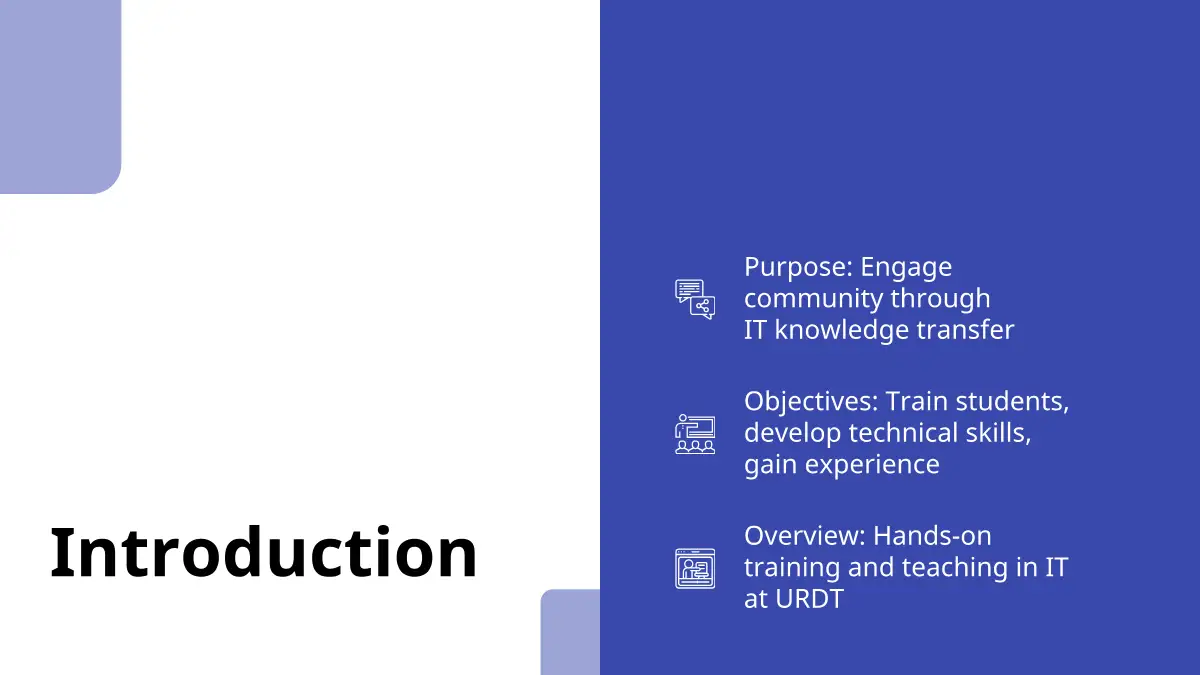 Introduction

Purpose: Engage community through IT knowledge transfer

Objectives: Train students, develop technical skills, gain experience

Overview: Hands-on training and teaching in IT at URDT